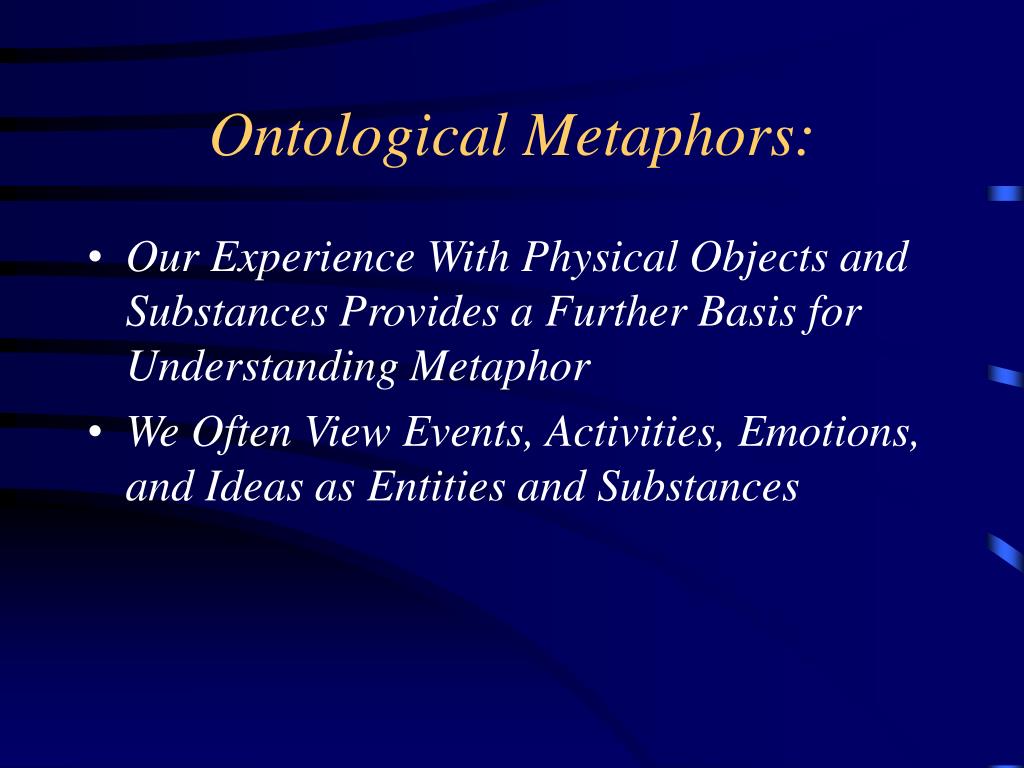 Ontological Metaphors:

• Our Experience With Physical Objects and Substances Provides a Further Basis for Understanding Metaphor
• We Often View Events, Activities, Emotions, and Ideas as Entities and Substances